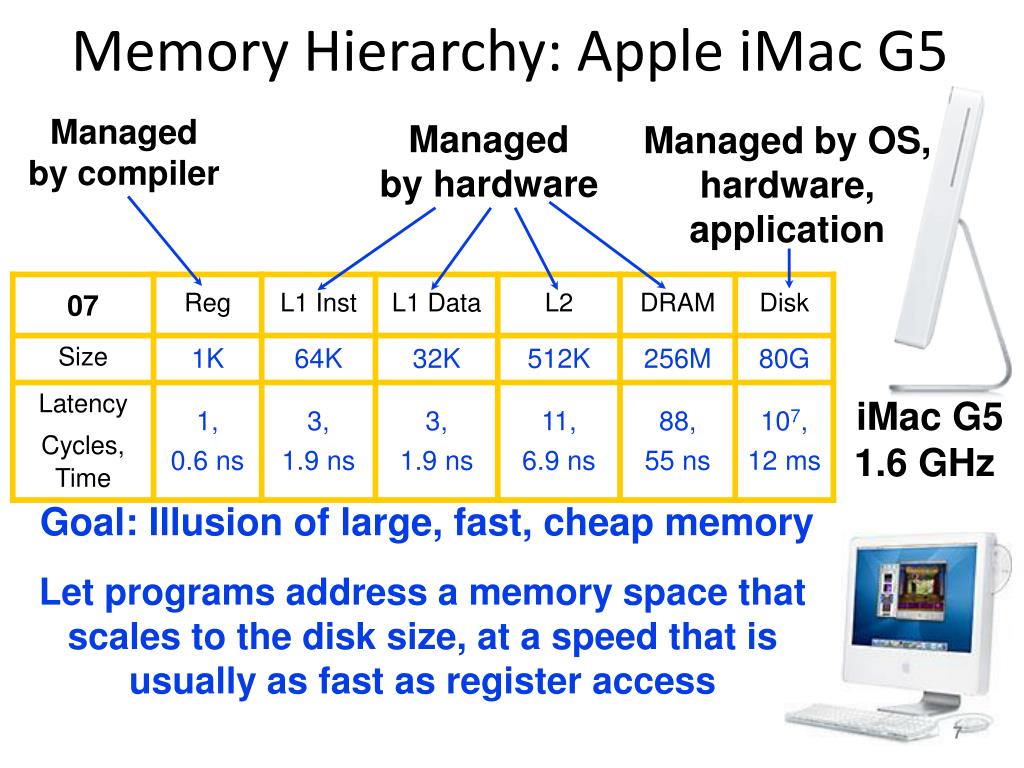 Memory Hierarchy: Apple iMac G5

Managed by compiler

Managed by hardware

Managed by OS, hardware, application

| 07 | Reg | L1 Inst | L1 Data | L2 | DRAM | Disk |
|---|---|---|---|---|---|---|
| Size | 1K | 64K | 32K | 512K | 256M | 80G |
| Latency Cycles, Time | 1, 0.6 ns | 3, 1.9 ns | 3, 1.9 ns | 11, 6.9 ns | 88, 55 ns | $10^7$, 12 ms |

iMac G5
1.6 GHz

Goal: Illusion of large, fast, cheap memory

Let programs address a memory space that scales to the disk size, at a speed that is usually as fast as register access

7